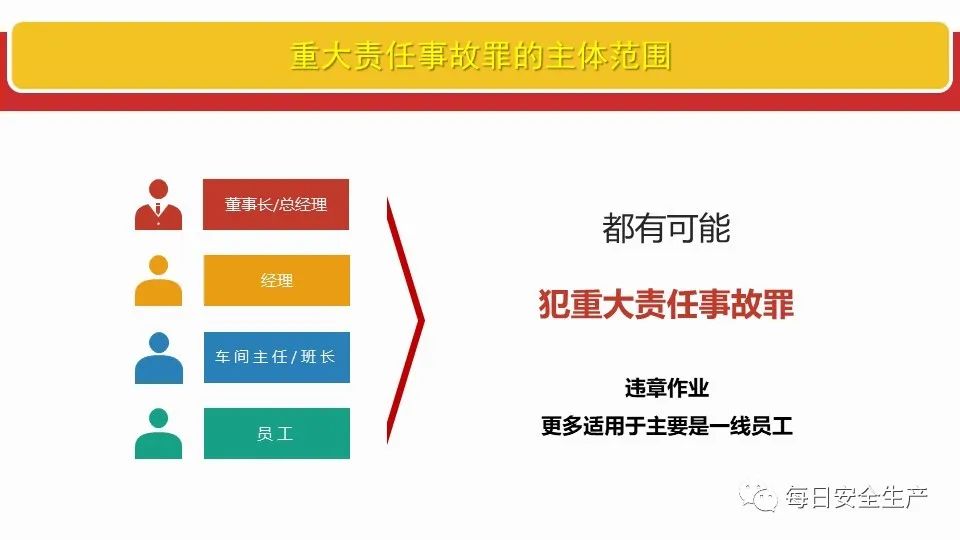 重大责任事故罪的主体范围

董事长/总经理

经理

车间主任/班长

员工

都有可能

犯重大责任事故罪

违章作业

更多适用于主要是一线员工

每日安全生产